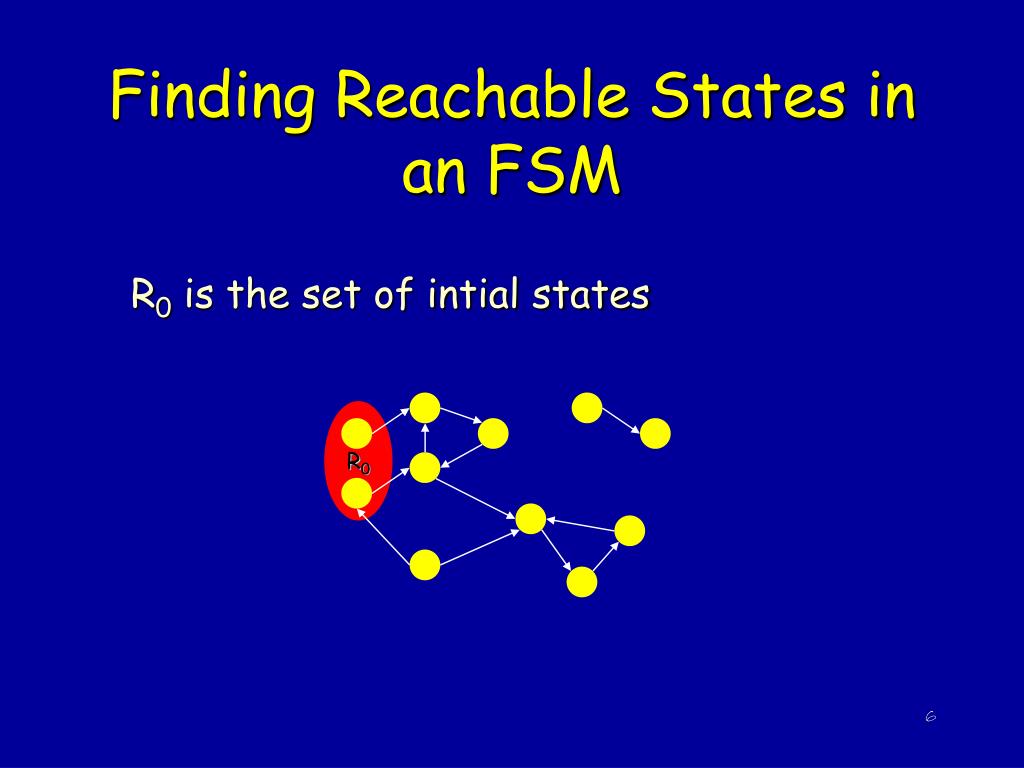 Finding Reachable States in an FSM

$R_0$ is the set of intial states

$R_0$

6